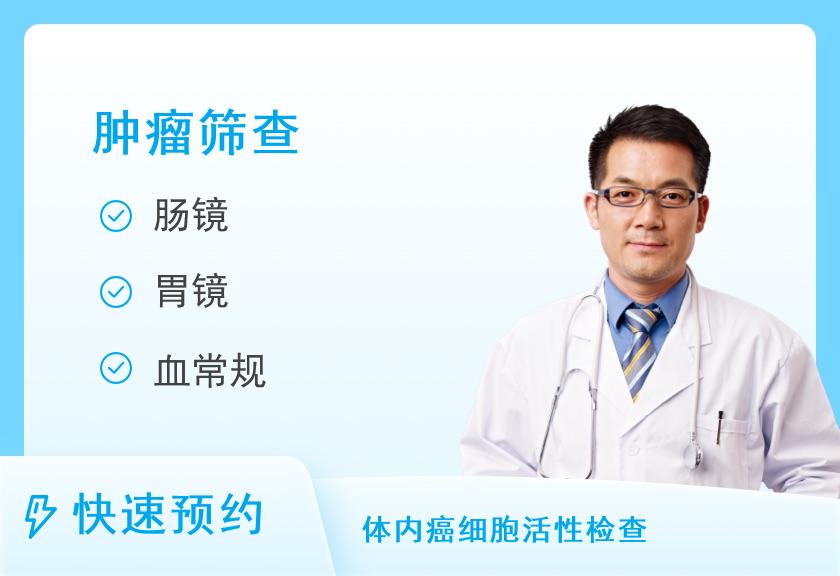 肿瘤筛查

肠镜

胃镜

血常规

快速预约

体内癌细胞活性检查